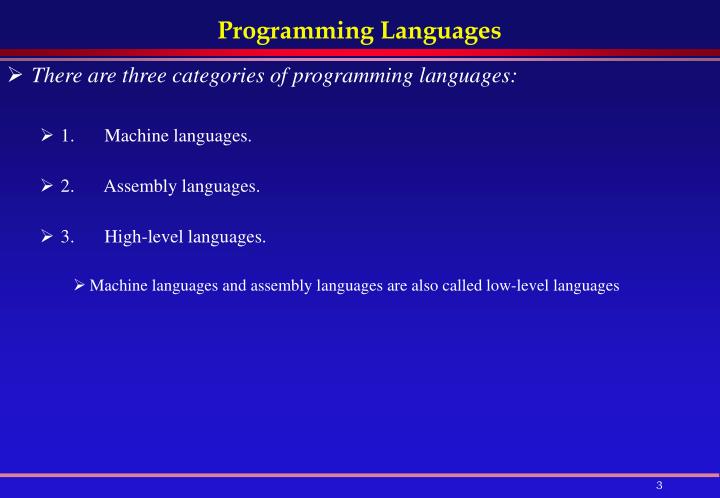 Programming Languages

➢ There are three categories of programming languages:

➢ 1. Machine languages.

➢ 2. Assembly languages.

➢ 3. High-level languages.

➢ Machine languages and assembly languages are also called low-level languages

3